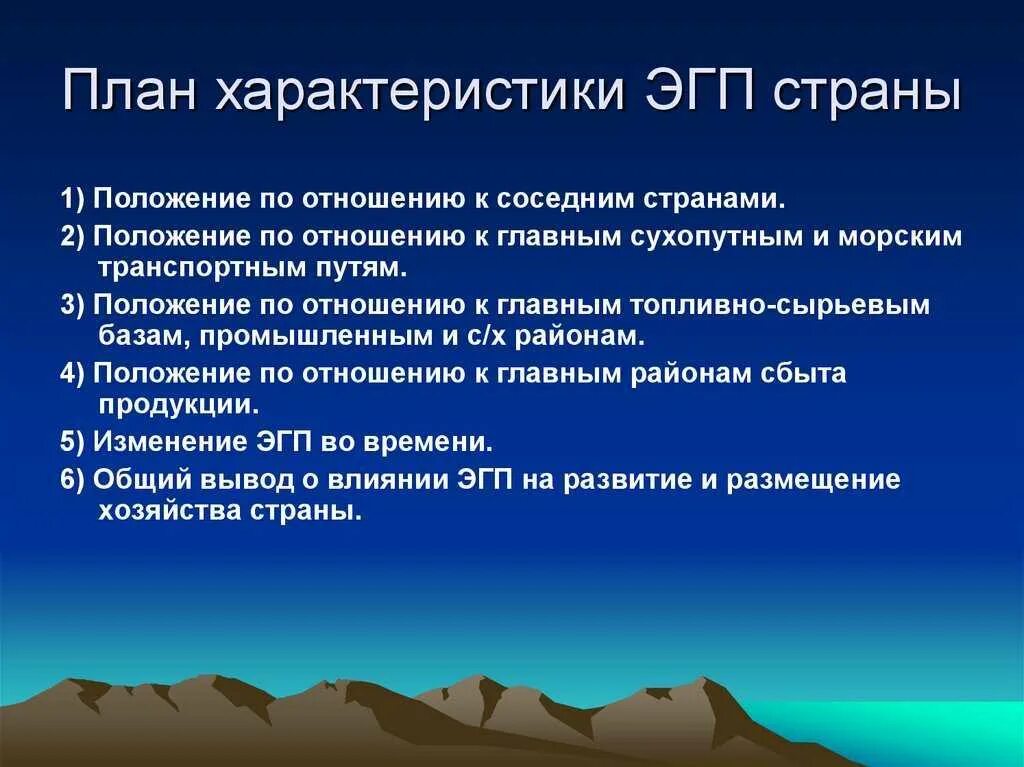 План характеристики ЭГП страны

1) Положение по отношению к соседним странами.

2) Положение по отношению к главным сухопутным и морским транспортным путям.

3) Положение по отношению к главным топливно-сырьевым базам, промышленным и с/х районам.

4) Положение по отношению к главным районам сбыта продукции.

5) Изменение ЭГП во времени.

6) Общий вывод о влиянии ЭГП на развитие и размещение хозяйства страны.